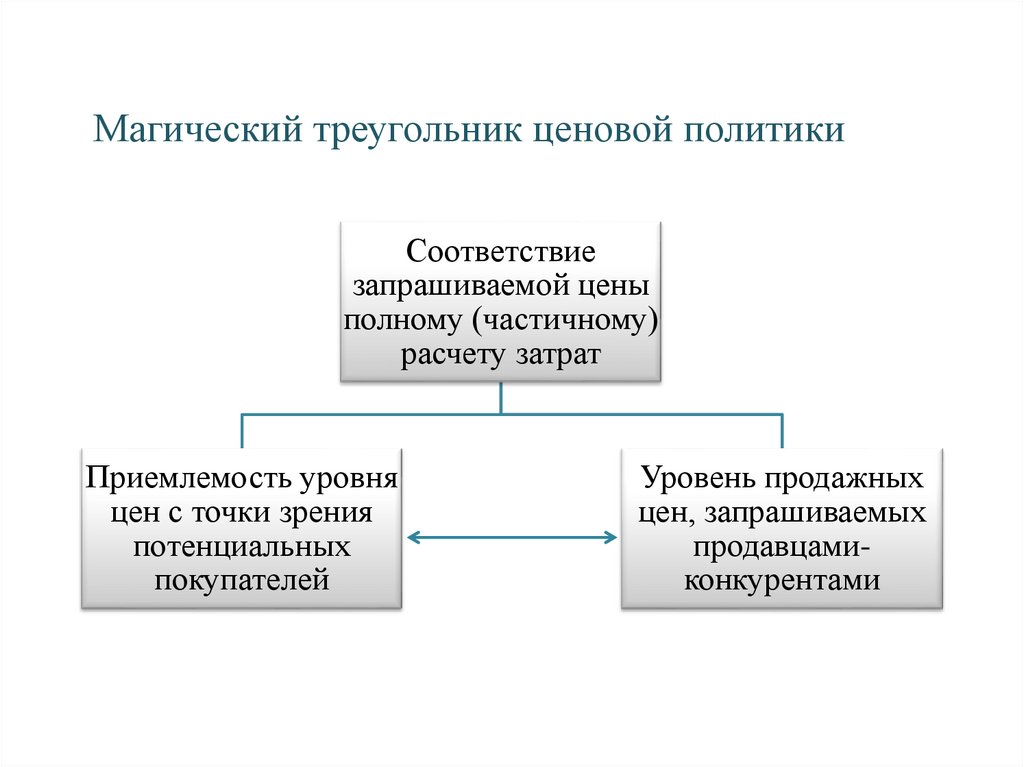 Магический треугольник ценовой политики

Соответствие запрашиваемой цены полному (частичному) расчету затрат

Приемлемость уровня цен с точки зрения потенциальных покупателей

Уровень продажных цен, запрашиваемых продавцами-конкурентами